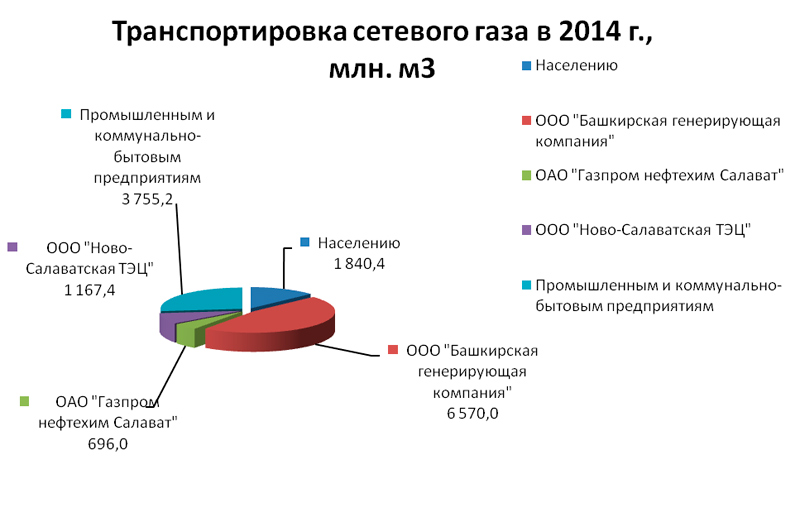 Транспортировка сетевого газа в 2014 г., млн. м3

Промышленным и коммунально-бытовым предприятиям
3 755,2

ООО "Ново-Салаватская ТЭЦ"
1 167,4

Населению
1 840,4

ООО "Башкирская генерирующая компания"
6 570,0

ОАО "Газпром нефтехим Салават"
696,0

Населению

ООО "Башкирская генерирующая компания"

ОАО "Газпром нефтехим Салават"

ООО "Ново-Салаватская ТЭЦ"

Промышленным и коммунально-бытовым предприятиям